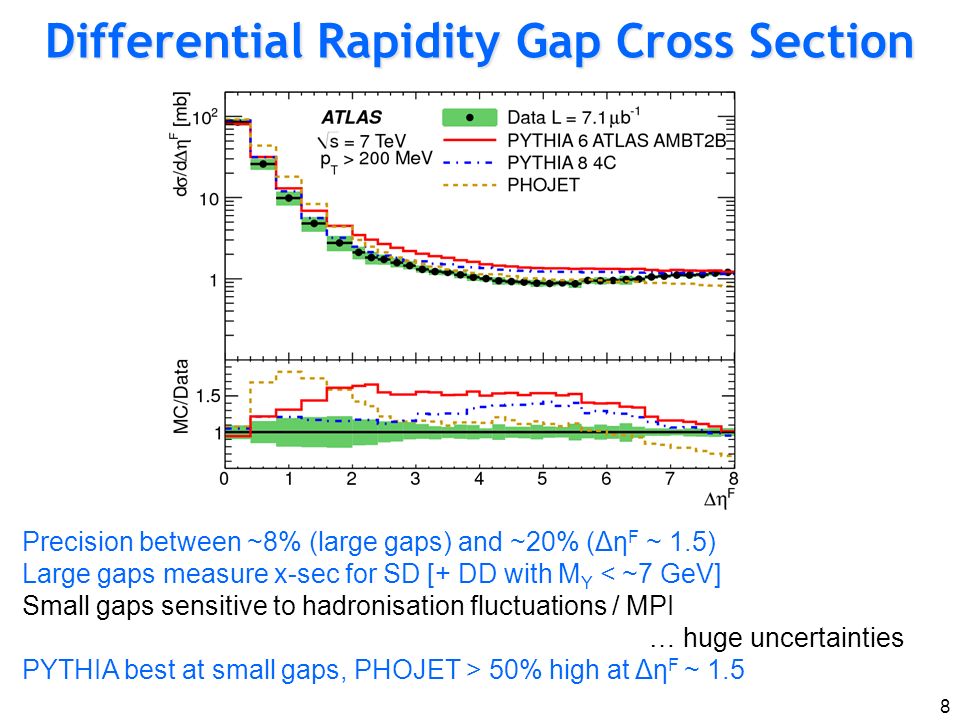 Differential Rapidity Gap Cross Section

$d\sigma/d\Delta\eta^F$ [mb]

$10^2$

10

1

ATLAS

$\sqrt{s}$ = 7 TeV

$p_T$ > 200 MeV

Data L = 7.1 $\mu b^{-1}$

PYTHIA 6 ATLAS AMBT2B

PYTHIA 8 4C

PHOJET

MC/Data

1.5

1

0 1 2 3 4 5 6 7 8

$\Delta\eta^F$

Precision between ~8% (large gaps) and ~20% ($\Delta\eta^F$ ~ 1.5)
Large gaps measure x-sec for SD [+ DD with $M_Y$ < ~7 GeV]
Small gaps sensitive to hadronisation fluctuations / MPI
… huge uncertainties
PYTHIA best at small gaps, PHOJET > 50% high at $\Delta\eta^F$ ~ 1.5

8